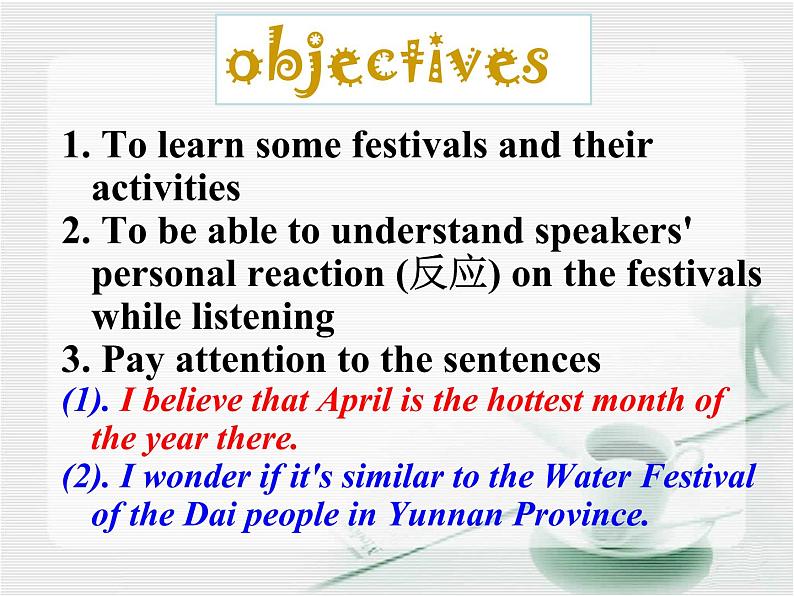 objectives

1. To learn some festivals and their activities

2. To be able to understand speakers' personal reaction (反应) on the festivals while listening

3. Pay attention to the sentences

(1). I believe that April is the hottest month of the year there.

(2). I wonder if it's similar to the Water Festival of the Dai people in Yunnan Province.